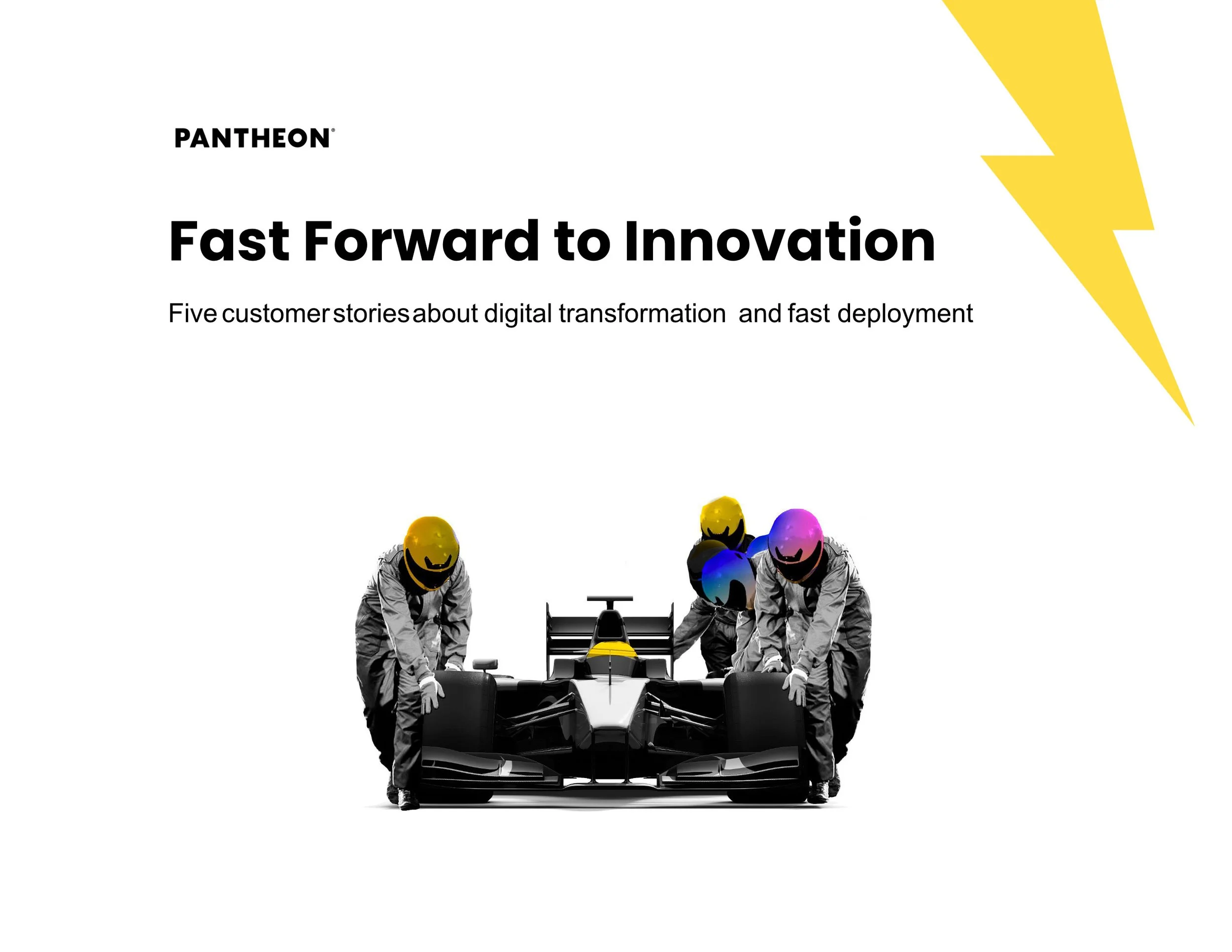 PANTHEON®

Fast Forward to Innovation

Five customer stories about digital transformation and fast deployment